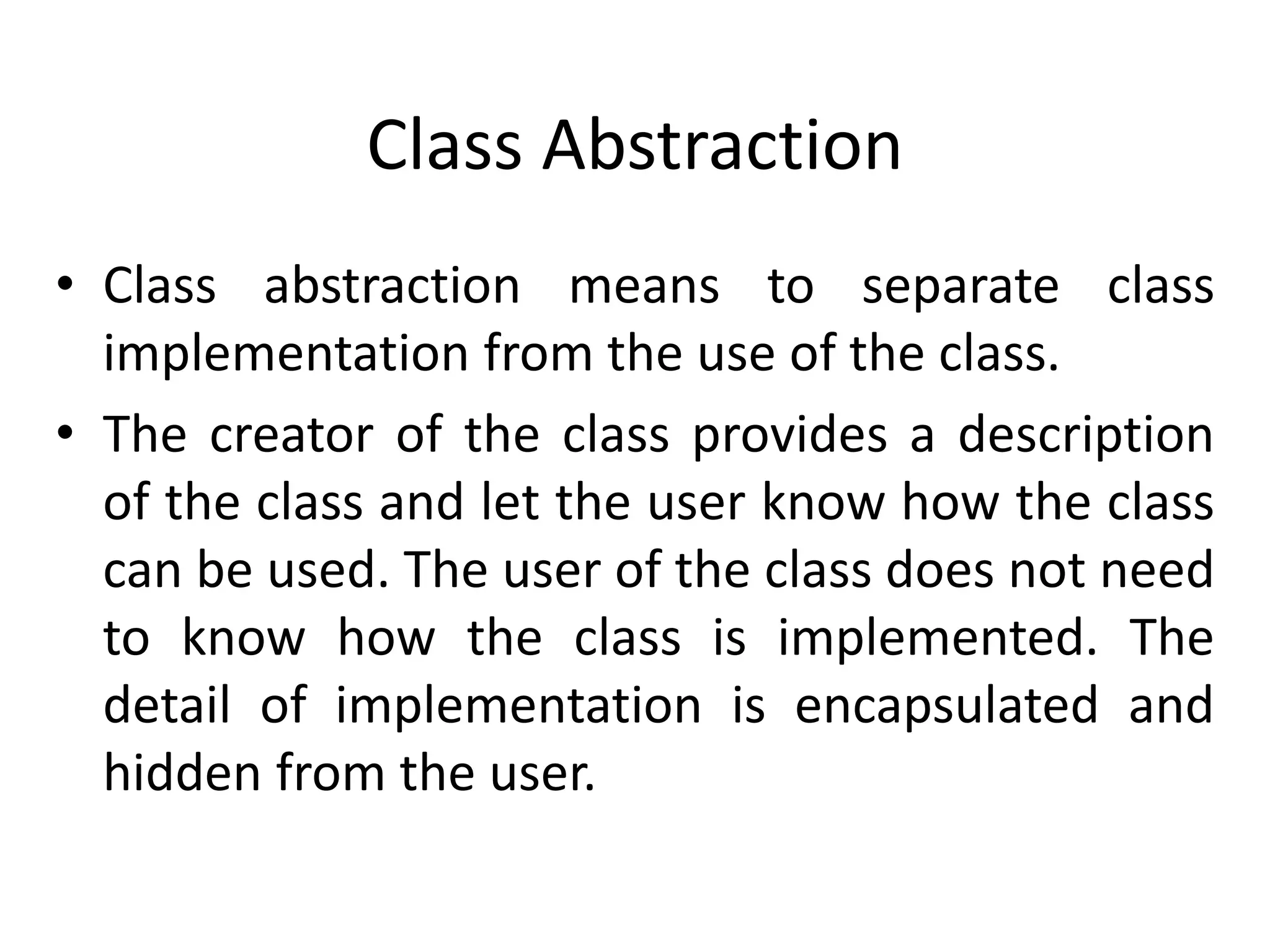 Class Abstraction

• Class abstraction means to separate class implementation from the use of the class.

• The creator of the class provides a description of the class and let the user know how the class can be used. The user of the class does not need to know how the class is implemented. The detail of implementation is encapsulated and hidden from the user.